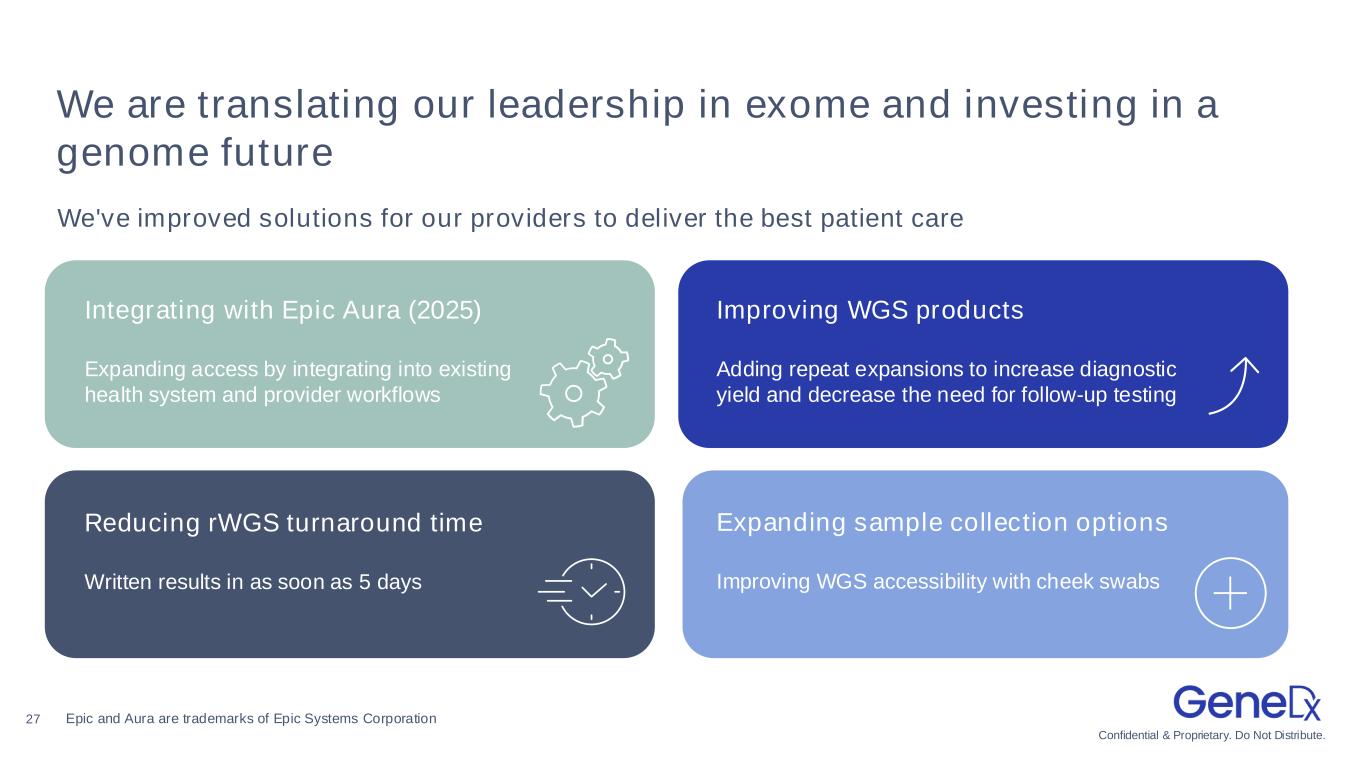 We are translating our leadership in exome and investing in a genome future

We've improved solutions for our providers to deliver the best patient care

Integrating with Epic Aura (2025)

Expanding access by integrating into existing health system and provider workflows

Improving WGS products

Adding repeat expansions to increase diagnostic yield and decrease the need for follow-up testing

Reducing rWGS turnaround time

Written results in as soon as 5 days

Expanding sample collection options

Improving WGS accessibility with cheek swabs

27 Epic and Aura are trademarks of Epic Systems Corporation

GeneDx

Confidential & Proprietary. Do Not Distribute.